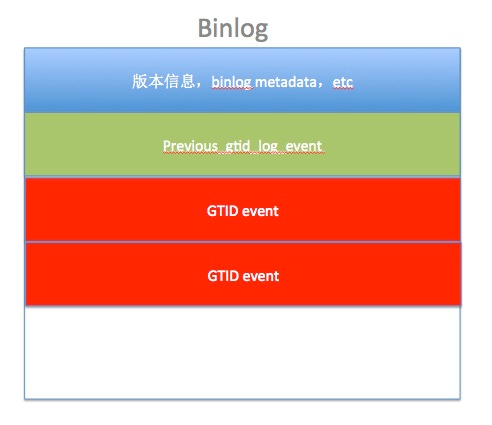 Binlog

版本信息，binlog metadata，etc

Previous_gtid_log_event

GTID event

GTID event